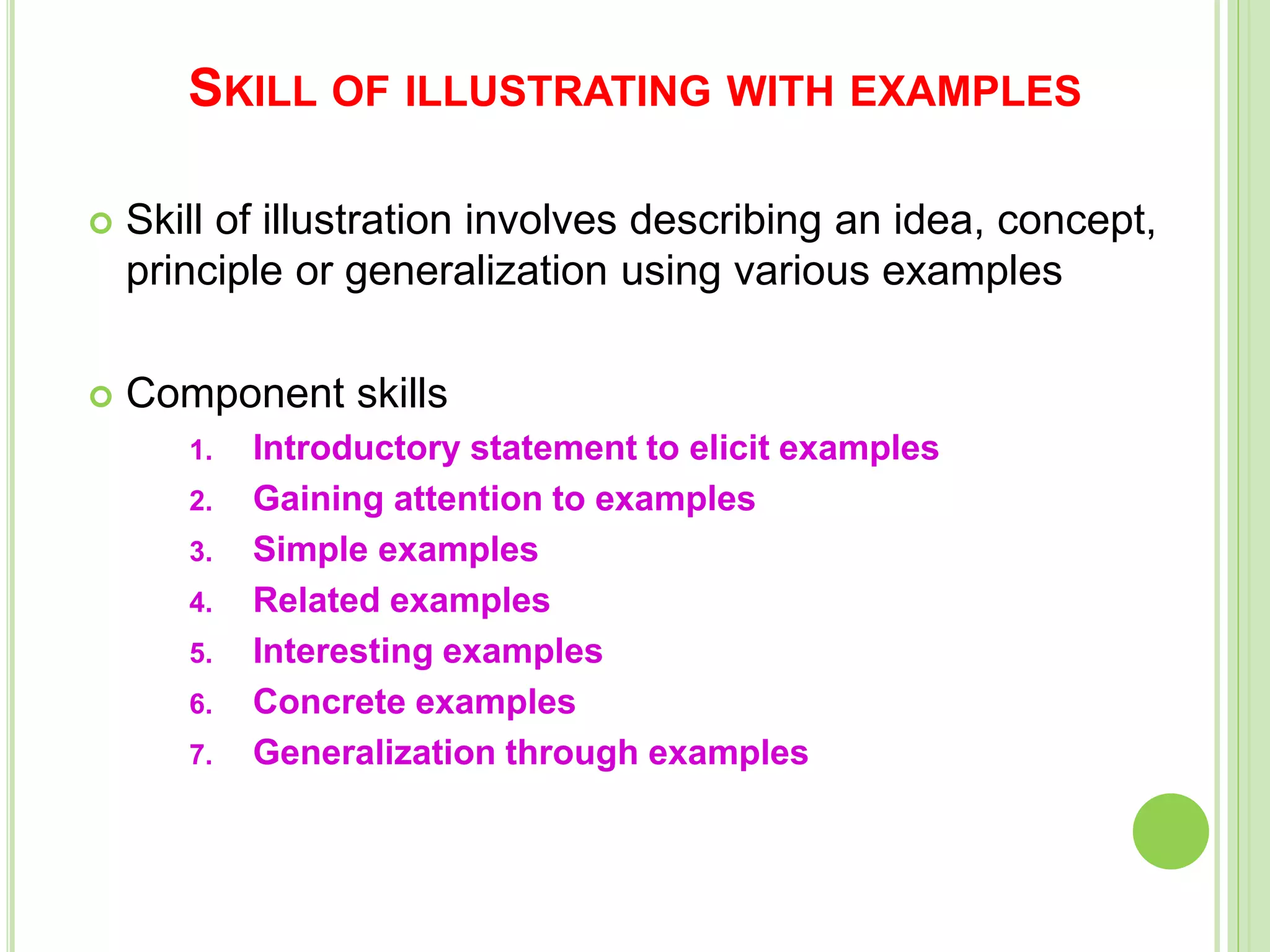 SKILL OF ILLUSTRATING WITH EXAMPLES

Skill of illustration involves describing an idea, concept, principle or generalization using various examples

Component skills

1. Introductory statement to elicit examples
2. Gaining attention to examples
3. Simple examples
4. Related examples
5. Interesting examples
6. Concrete examples
7. Generalization through examples